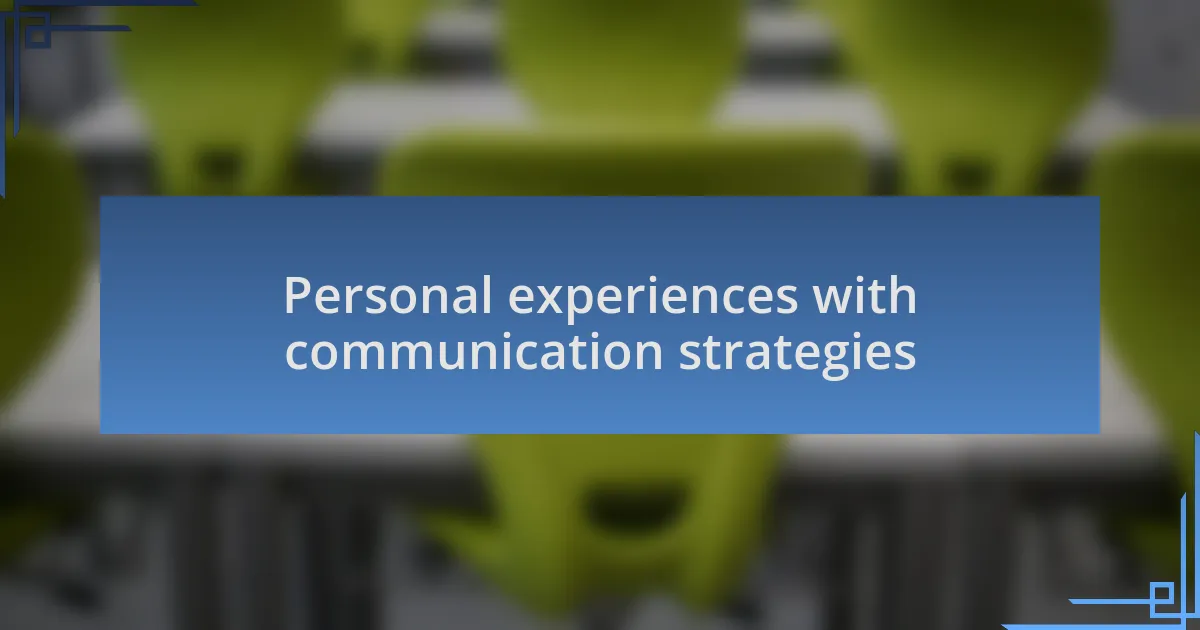 Personal experiences with communication strategies